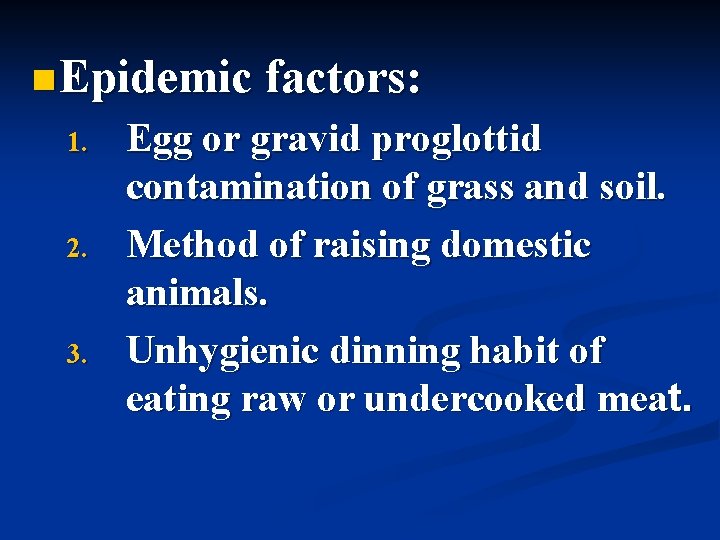 Epidemic factors:

1. Egg or gravid proglottid contamination of grass and soil.
2. Method of raising domestic animals.
3. Unhygienic dinning habit of eating raw or undercooked meat.